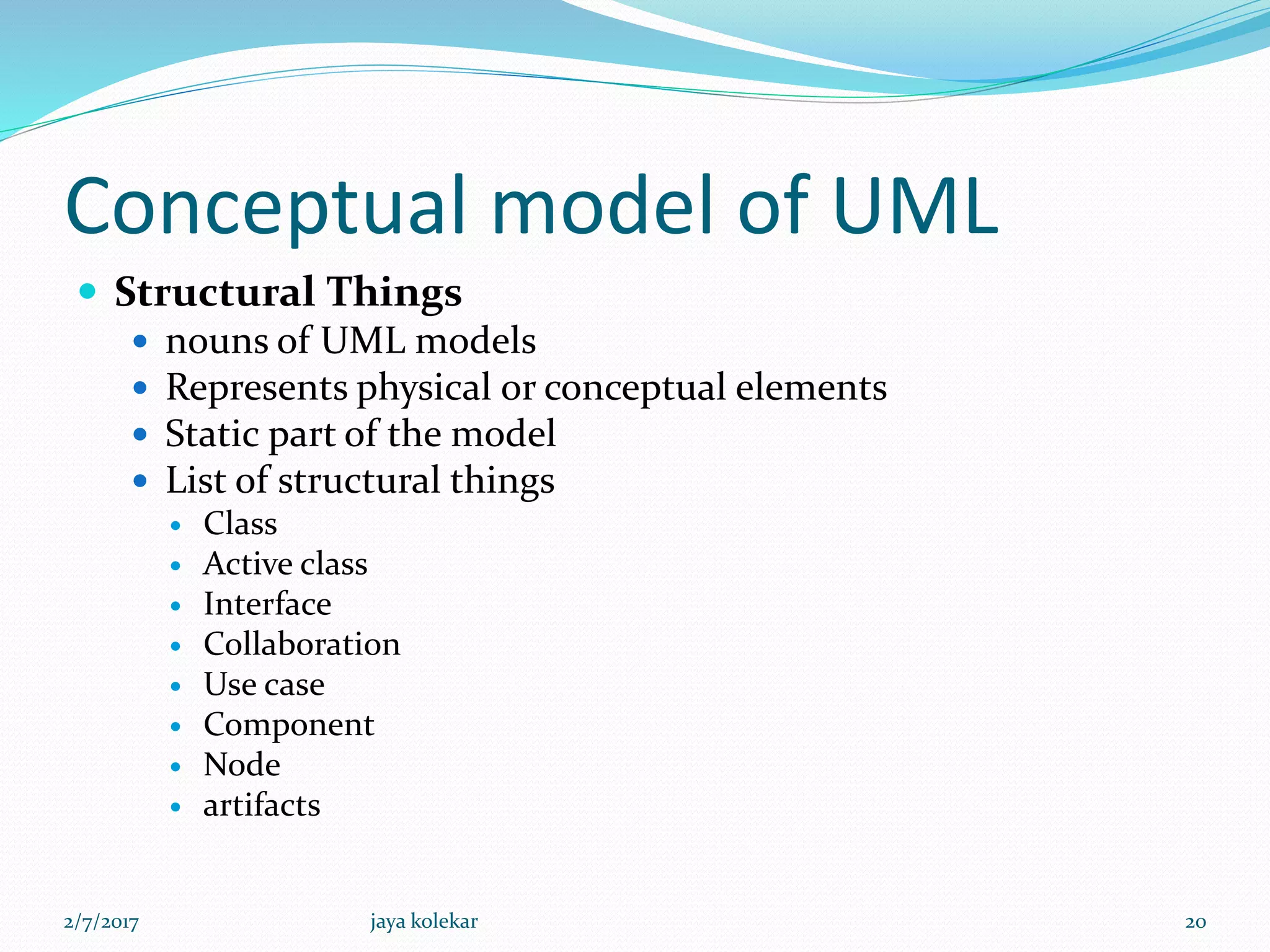 Conceptual model of UML

- Structural Things
  - nouns of UML models
  - Represents physical or conceptual elements
  - Static part of the model
  - List of structural things
    - Class
    - Active class
    - Interface
    - Collaboration
    - Use case
    - Component
    - Node
    - artifacts

2/7/2017 jaya kolekar 20